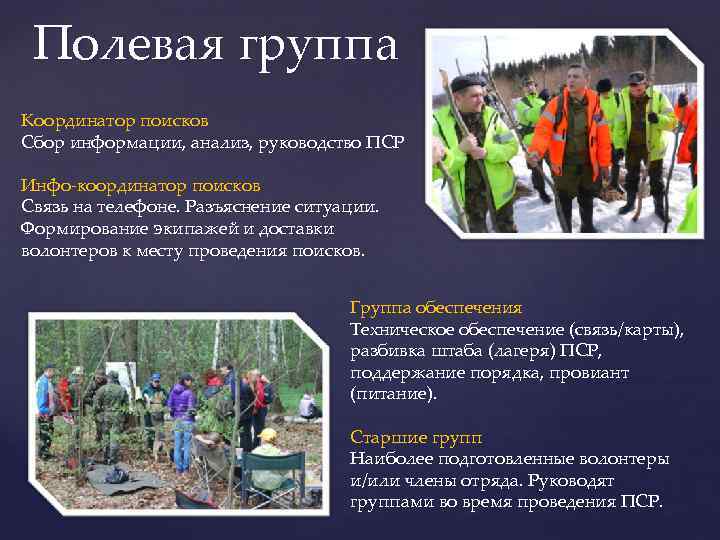 Полевая группа

Координатор поисков
Сбор информации, анализ, руководство ПСР

Инфо-координатор поисков
Связь на телефоне. Разъяснение ситуации. Формирование экипажей и доставки волонтеров к месту проведения поисков.

Группа обеспечения
Техническое обеспечение (связь/карты), разбивка штаба (лагеря) ПСР, поддержание порядка, провиант (питание).

Старшие групп
Наиболее подготовленные волонтеры и/или члены отряда. Руководят группами во время проведения ПСР.